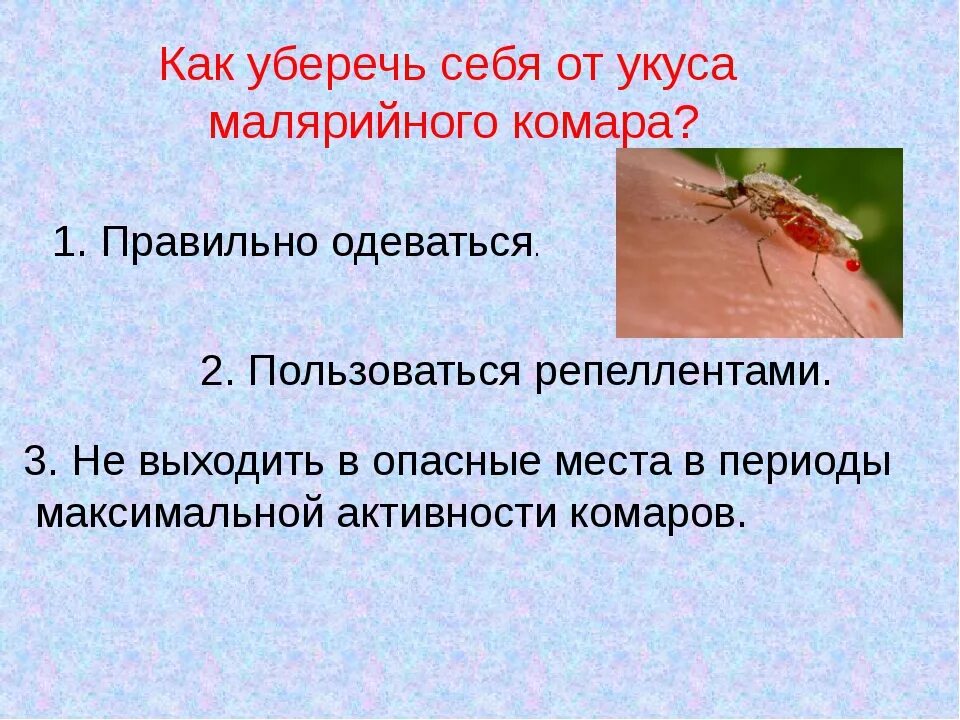 Как уберечь себя от укуса малярийного комара?

1. Правильно одеваться.

2. Пользоваться репеллентами.

3. Не выходить в опасные места в периоды максимальной активности комаров.